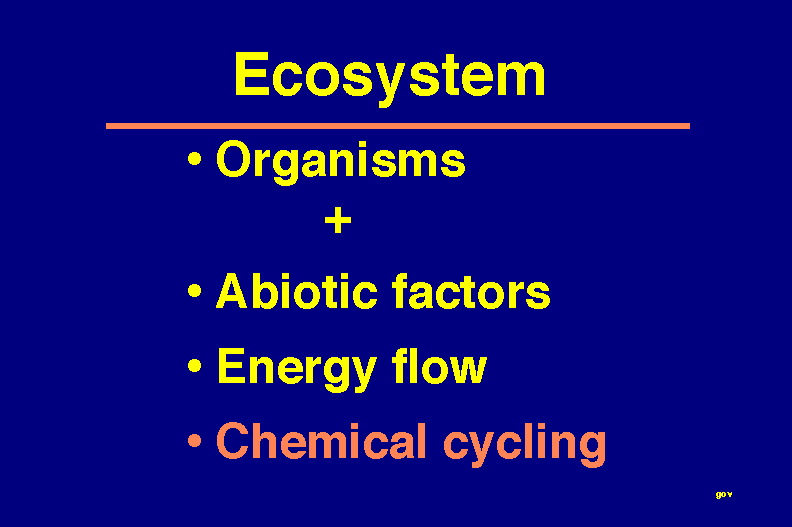 Ecosystem

• Organisms

+

• Abiotic factors

• Energy flow

• Chemical cycling

gov